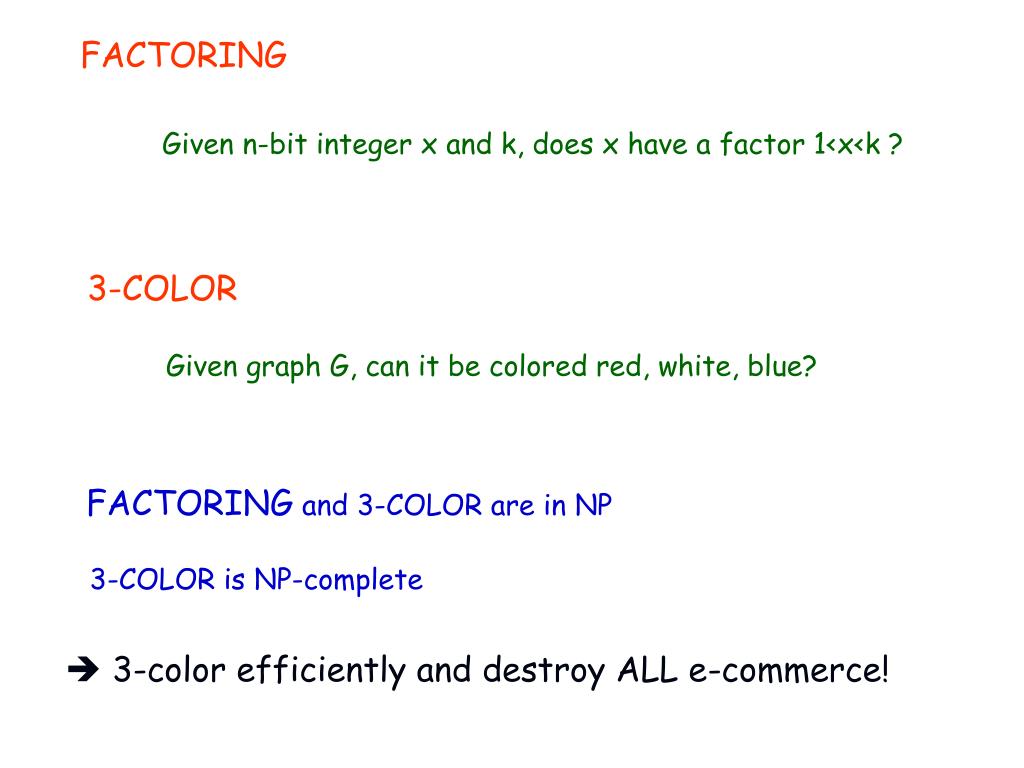 FACTORING

Given n-bit integer x and k, does x have a factor 1<x<k ?

3-COLOR

Given graph G, can it be colored red, white, blue?

FACTORING and 3-COLOR are in NP

3-COLOR is NP-complete

➔ 3-color efficiently and destroy ALL e-commerce!